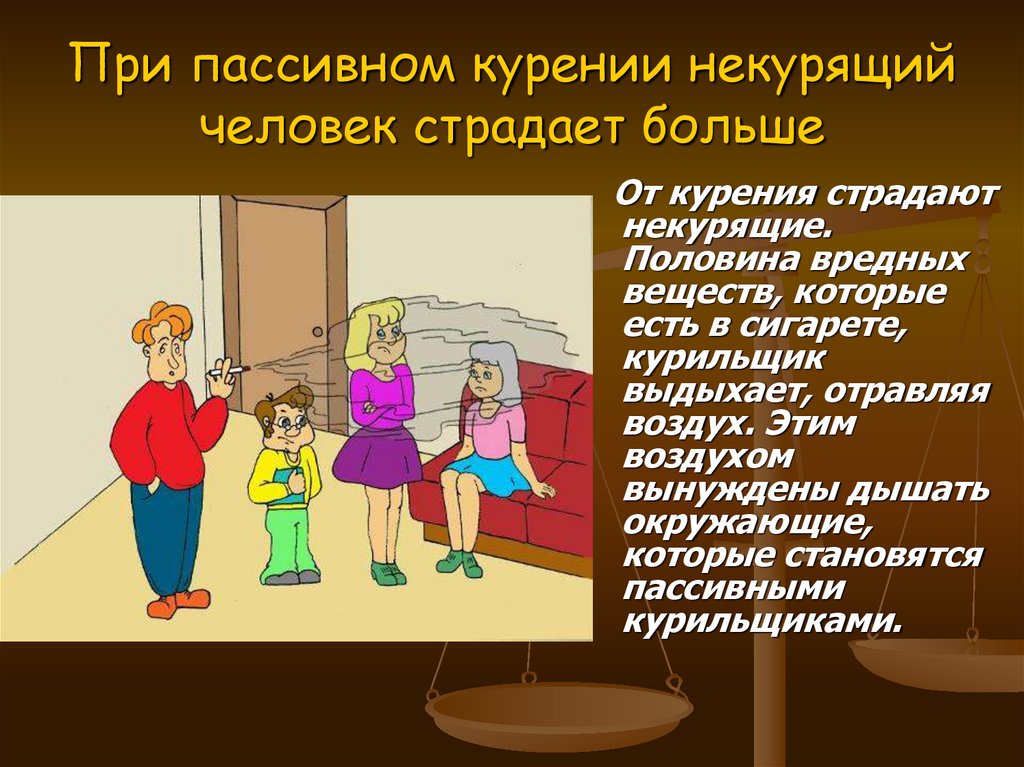 При пассивном курении некурящий человек страдает больше

От курения страдают некурящие. Половина вредных веществ, которые есть в сигарете, курильщик выдыхает, отравляя воздух. Этим воздухом вынуждены дышать окружающие, которые становятся пассивными курильщиками.